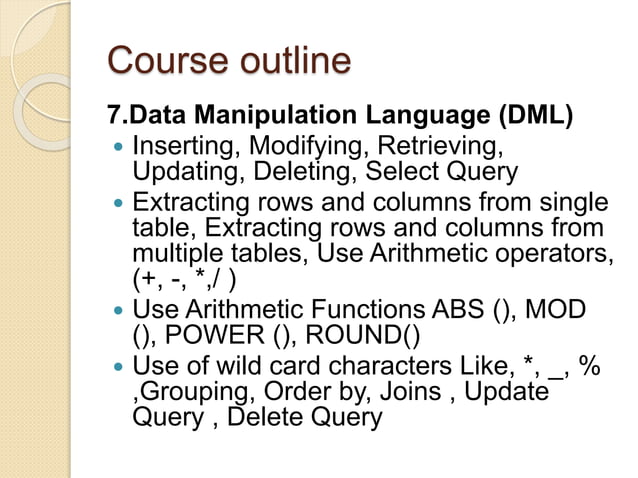 Course outline

7.Data Manipulation Language (DML)

- Inserting, Modifying, Retrieving, Updating, Deleting, Select Query
- Extracting rows and columns from single table, Extracting rows and columns from multiple tables, Use Arithmetic operators, (+, -, *,/ )
- Use Arithmetic Functions ABS (), MOD (), POWER (), ROUND()
- Use of wild card characters Like, *, _, % ,Grouping, Order by, Joins , Update Query , Delete Query